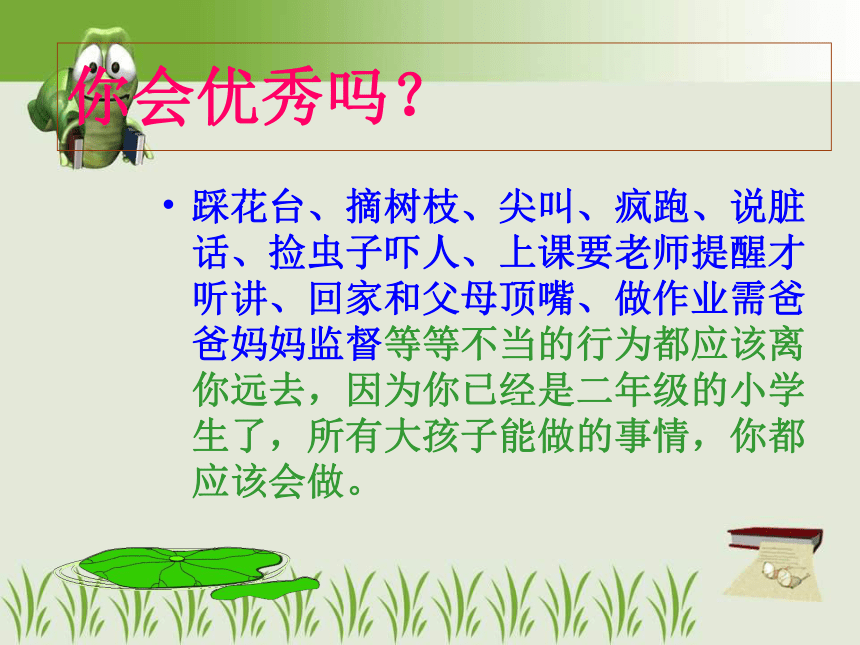 你会优秀吗？

• 踩花台、摘树枝、尖叫、疯跑、说脏话、捡虫子吓人、上课要老师提醒才听讲、回家和父母顶嘴、做作业需爸爸妈妈监督等等不当的行为都应该离你远去，因为你已经是二年级的小学生了，所有大孩子能做的事情，你都应该会做。